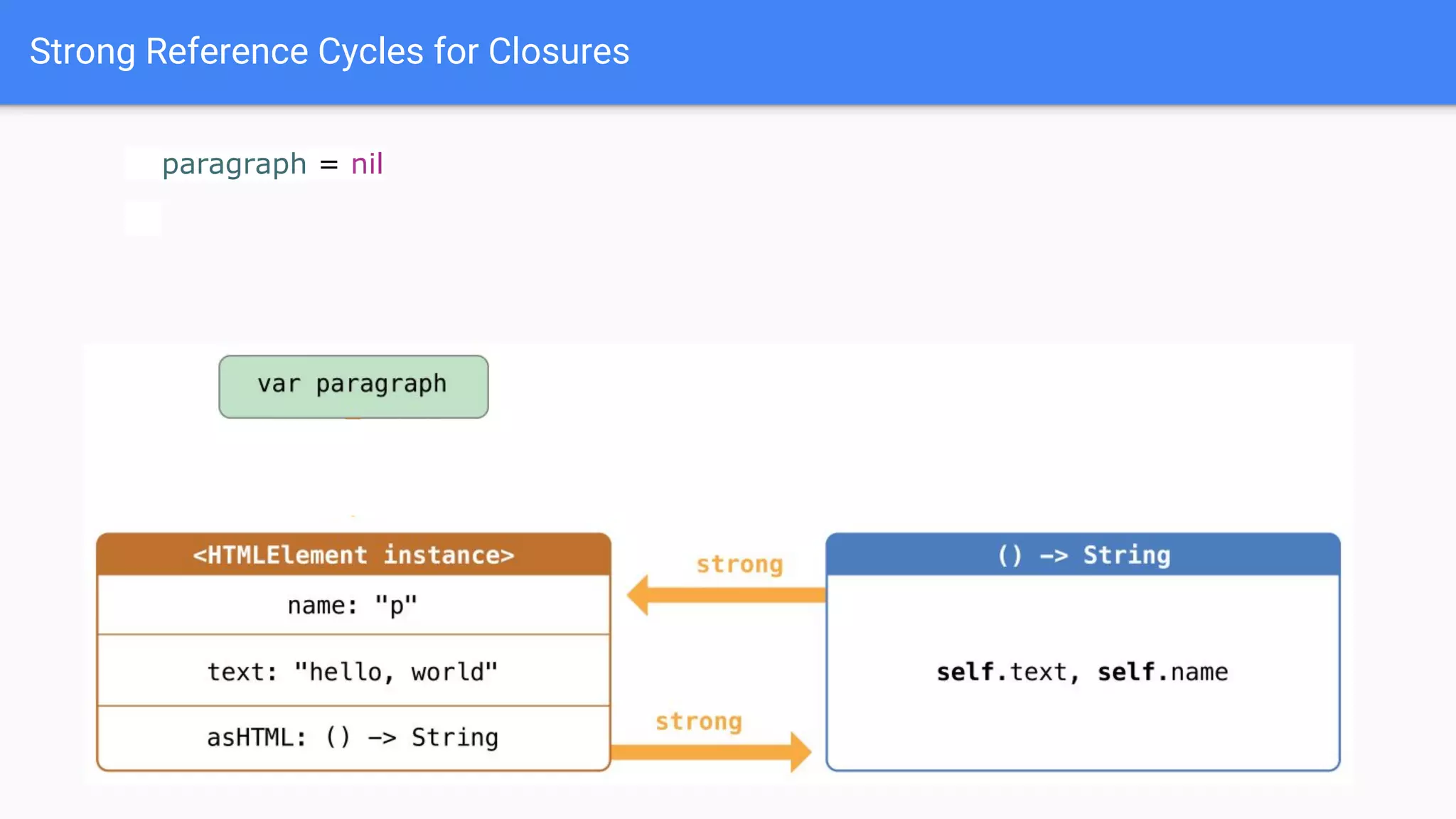 Strong Reference Cycles for Closures

paragraph = nil

var paragraph

<HTMLElement instance>

name: "p"

text: "hello, world"

asHTML: () -> String

strong

strong

() -> String

self.text, self.name